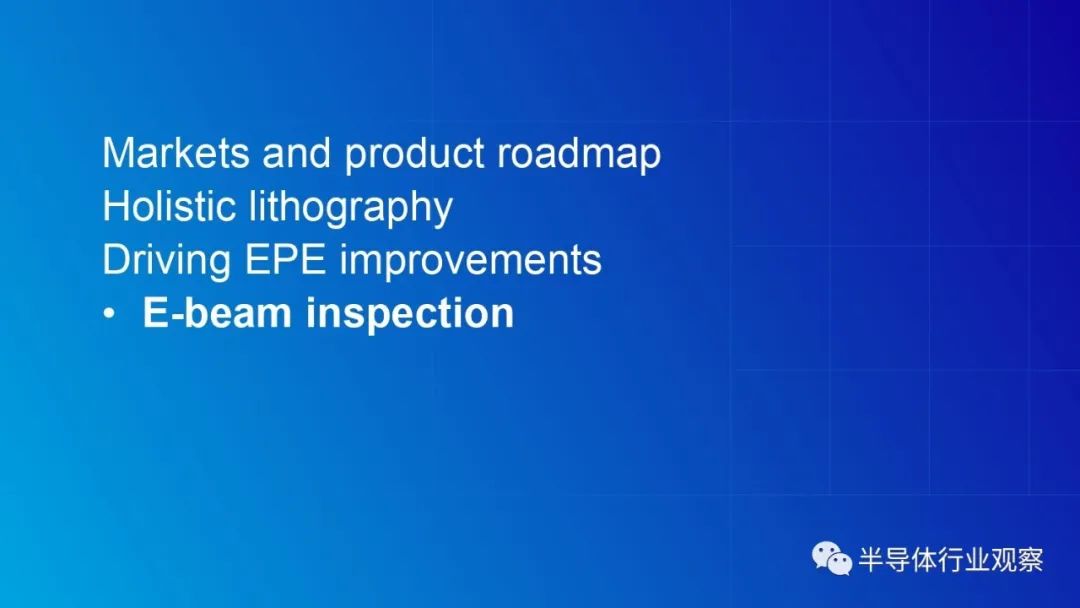 Markets and product roadmap
Holistic lithography
Driving EPE improvements
• E-beam inspection

半导体行业观察